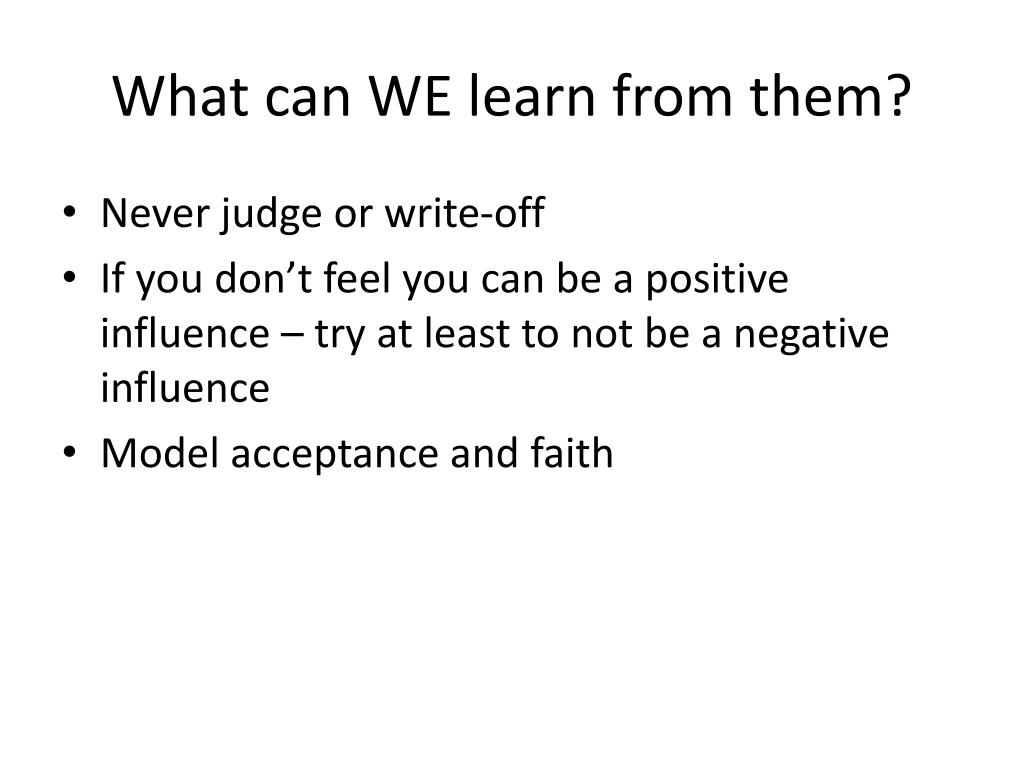 What can WE learn from them?

• Never judge or write-off
• If you don’t feel you can be a positive influence – try at least to not be a negative influence
• Model acceptance and faith